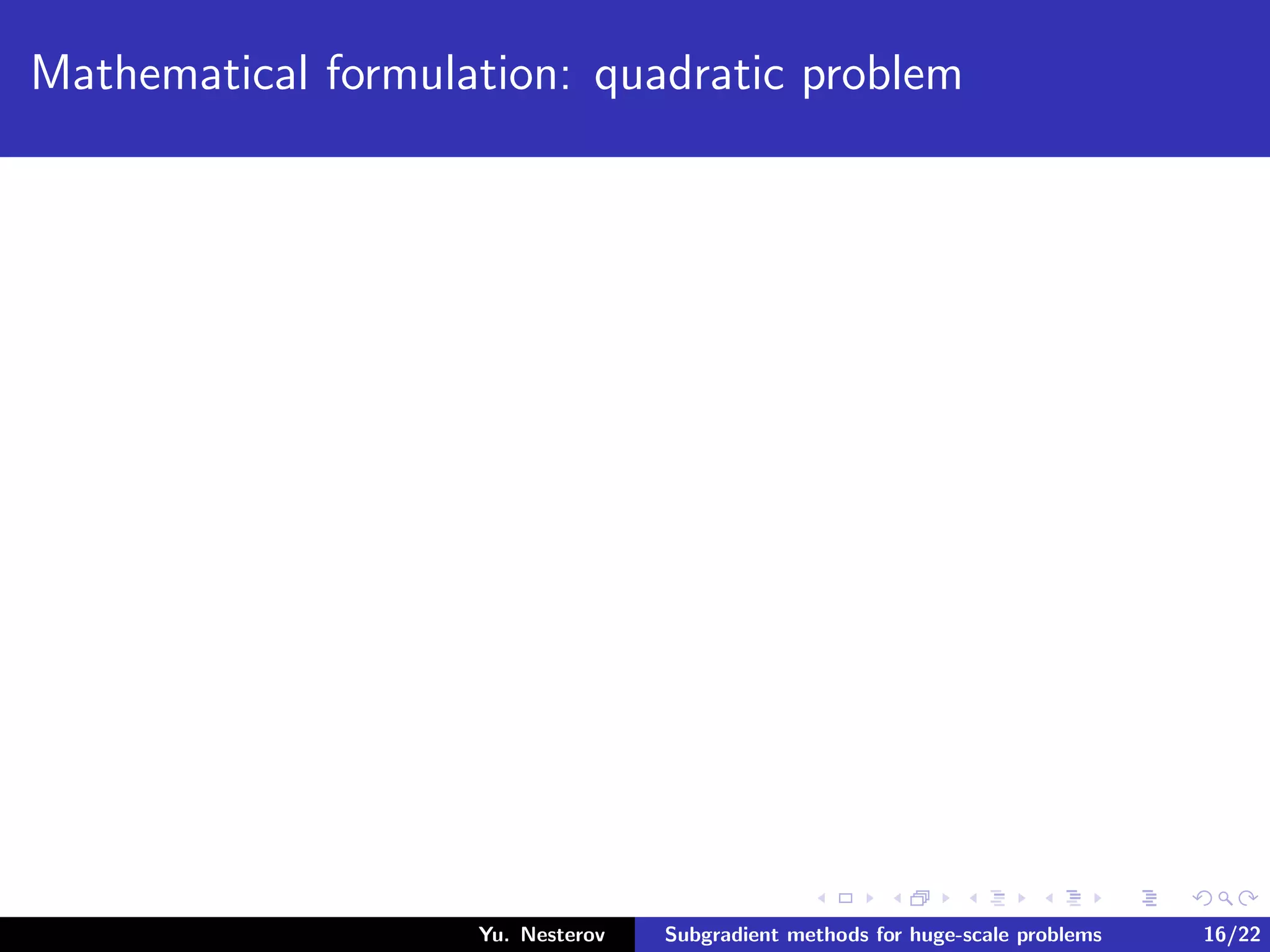 Mathematical formulation: quadratic problem

Yu. Nesterov Subgradient methods for huge-scale problems 16/22